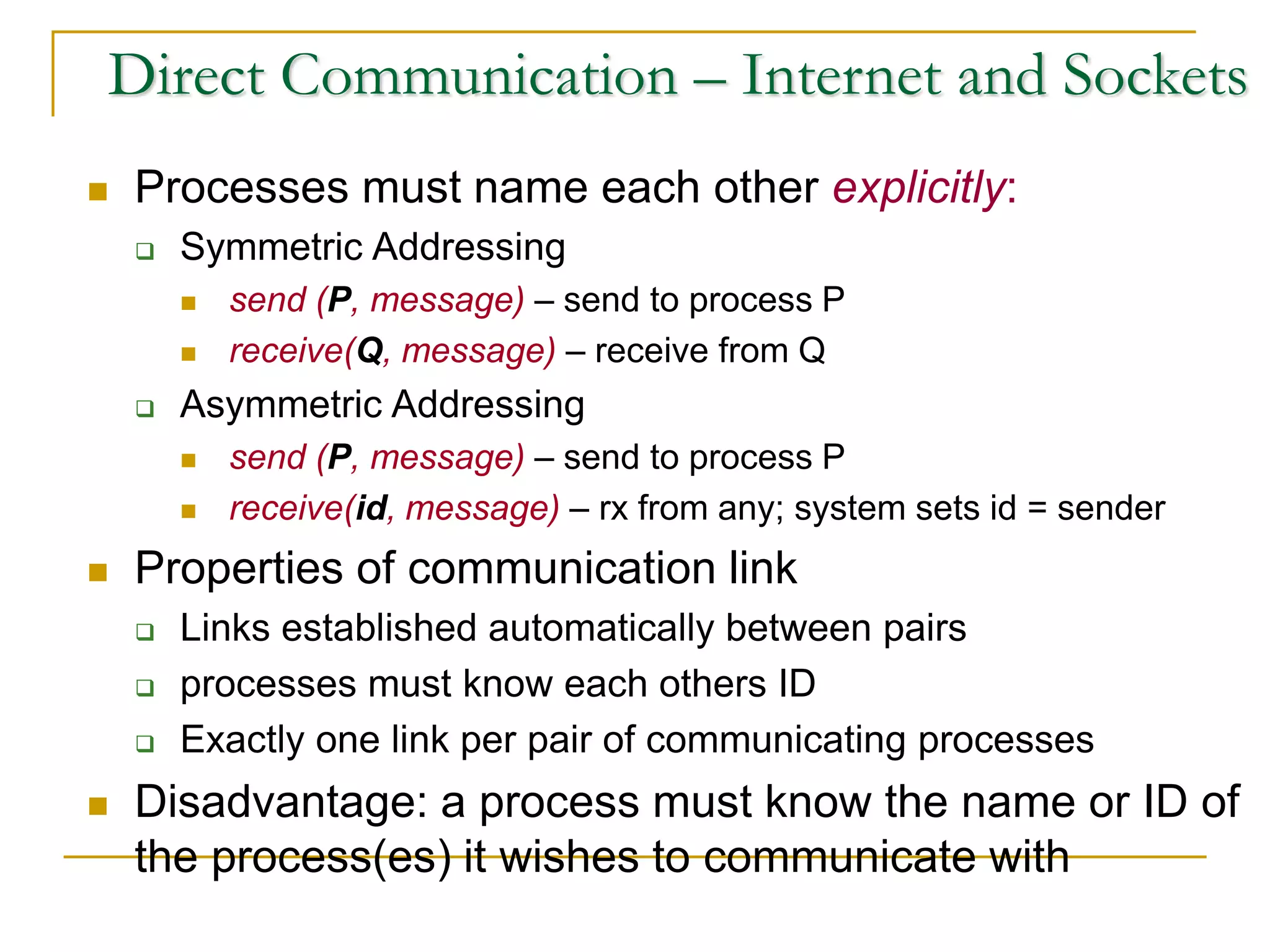 Direct Communication – Internet and Sockets

Processes must name each other explicitly:

Symmetric Addressing

send (P, message) – send to process P

receive(Q, message) – receive from Q

Asymmetric Addressing

send (P, message) – send to process P

receive(id, message) – rx from any; system sets id = sender

Properties of communication link

Links established automatically between pairs

processes must know each others ID

Exactly one link per pair of communicating processes

Disadvantage: a process must know the name or ID of the process(es) it wishes to communicate with